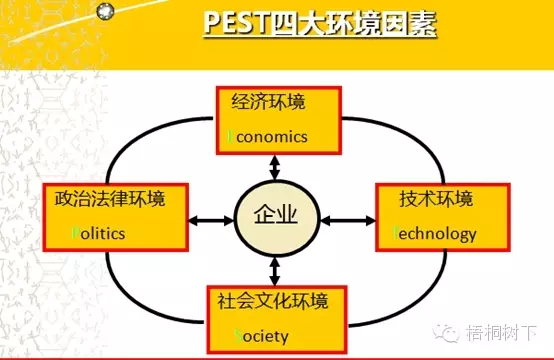 PEST四大环境因素

经济环境
Economics

政治法律环境
Politics

企业

技术环境
Technology

社会文化环境
Society

梧桐树下